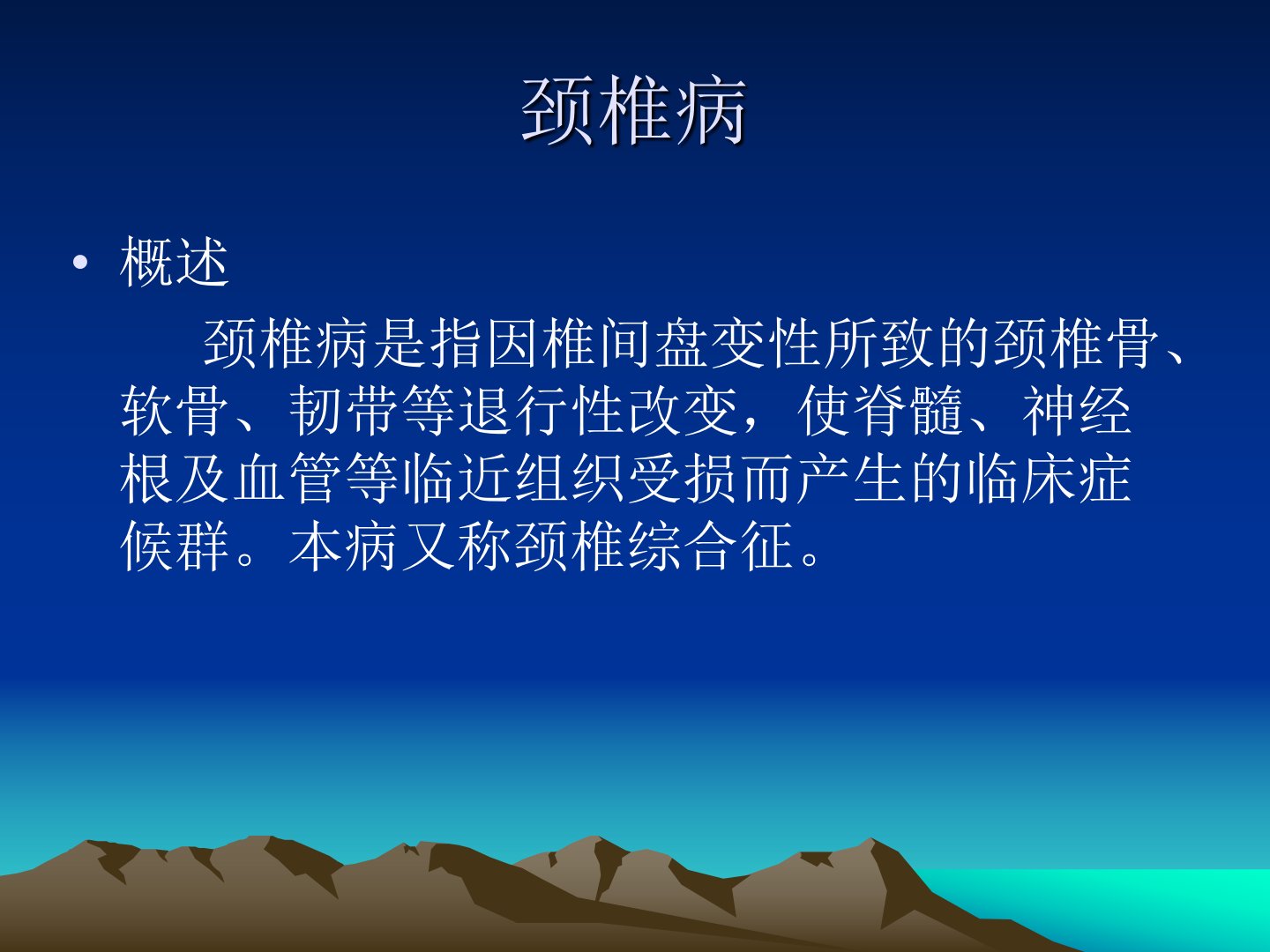 颈椎病

• 概述

颈椎病是指因椎间盘变性所致的颈椎骨、软骨、韧带等退行性改变，使脊髓、神经根及血管等临近组织受损而产生的临床症候群。本病又称颈椎综合征。